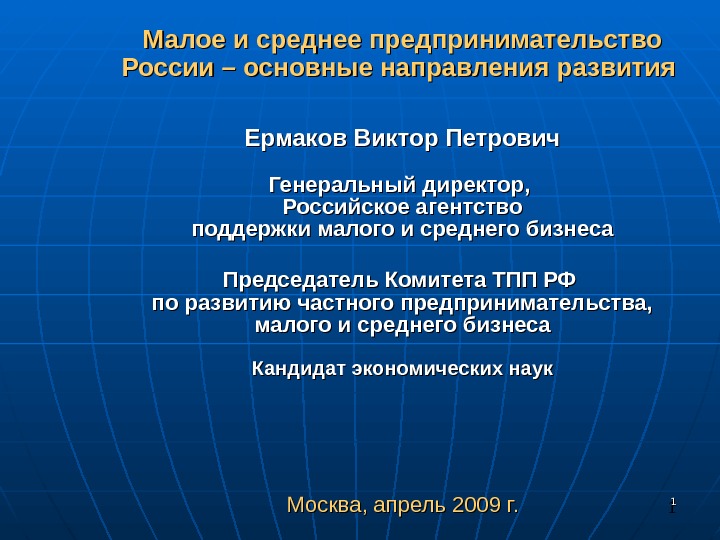 Малое и среднее предпринимательство России – основные направления развития

Ермаков Виктор Петрович

Генеральный директор, Российское агентство поддержки малого и среднего бизнеса

Председатель Комитета ТПП РФ по развитию частного предпринимательства, малого и среднего бизнеса

Кандидат экономических наук

Москва, апрель 2009 г.

1